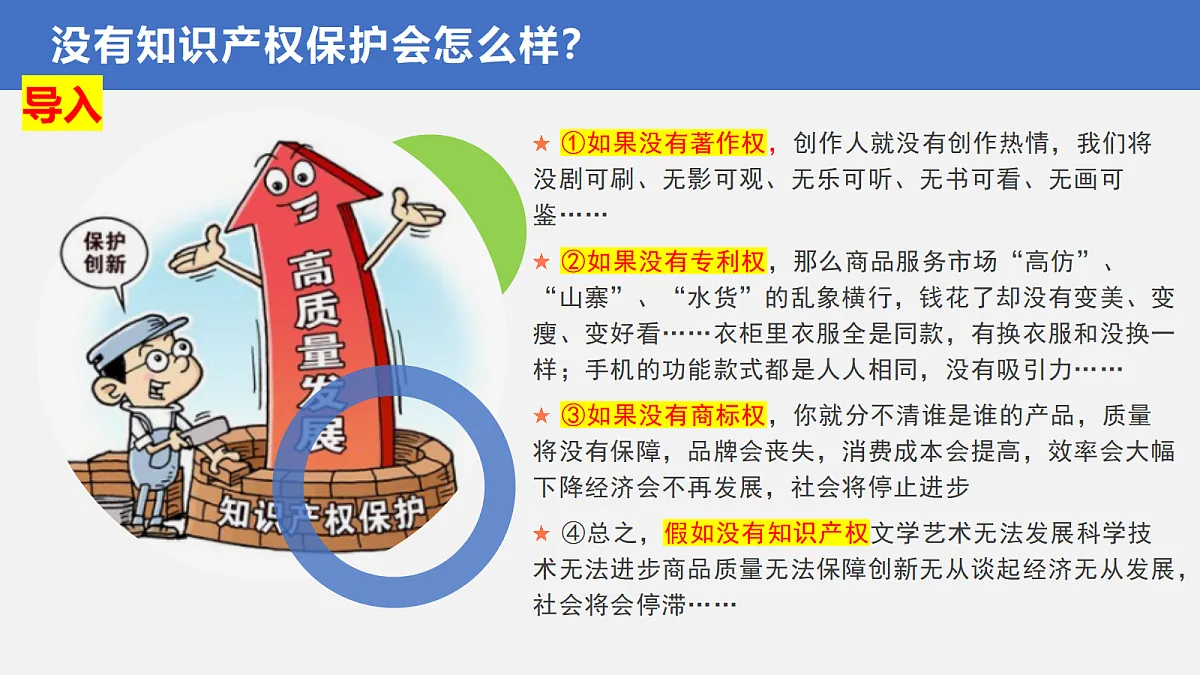 没有知识产权保护会怎么样?

导入

保护创新

高质量发展

知识产权保护

★ ①如果没有著作权，创作人就没有创作热情，我们将没剧可刷、无影可观、无乐可听、无书可看、无画可鉴……

★ ②如果没有专利权，那么商品服务市场“高仿”、“山寨”、“水货”的乱象横行，钱花了却没有变美、变瘦、变好看……衣柜里衣服全是同款，有换衣服和没换一样；手机的功能款式都是人人相同，没有吸引力……

★ ③如果没有商标权，你就分不清谁是谁的产品，质量将没有保障，品牌会丧失，消费成本会提高，效率会大幅下降经济会不再发展，社会将停止进步

★ ④总之，假如没有知识产权文学艺术无法发展科学技术无法进步商品质量无法保障创新无从谈起经济无从发展，社会将会停滞……